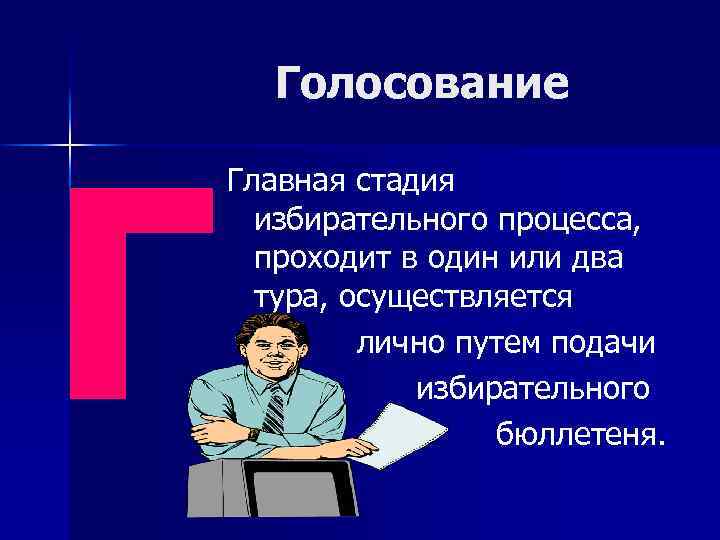 Голосование

Главная стадия избирательного процесса, проходит в один или два тура, осуществляется лично путем подачи избирательного бюллетеня.